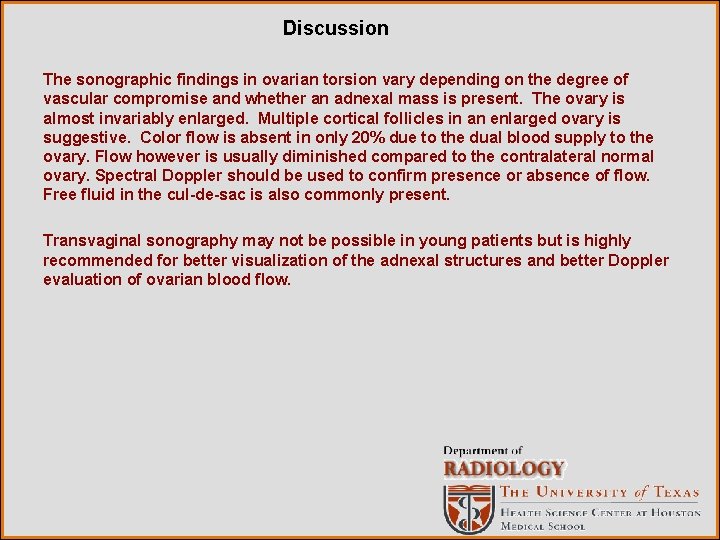 Discussion

The sonographic findings in ovarian torsion vary depending on the degree of vascular compromise and whether an adnexal mass is present. The ovary is almost invariably enlarged. Multiple cortical follicles in an enlarged ovary is suggestive. Color flow is absent in only 20% due to the dual blood supply to the ovary. Flow however is usually diminished compared to the contralateral normal ovary. Spectral Doppler should be used to confirm presence or absence of flow. Free fluid in the cul-de-sac is also commonly present.

Transvaginal sonography may not be possible in young patients but is highly recommended for better visualization of the adnexal structures and better Doppler evaluation of ovarian blood flow.

Department of
RADIOLOGY
THE UNIVERSITY of TEXAS
HEALTH SCIENCE CENTER AT HOUSTON
MEDICAL SCHOOL